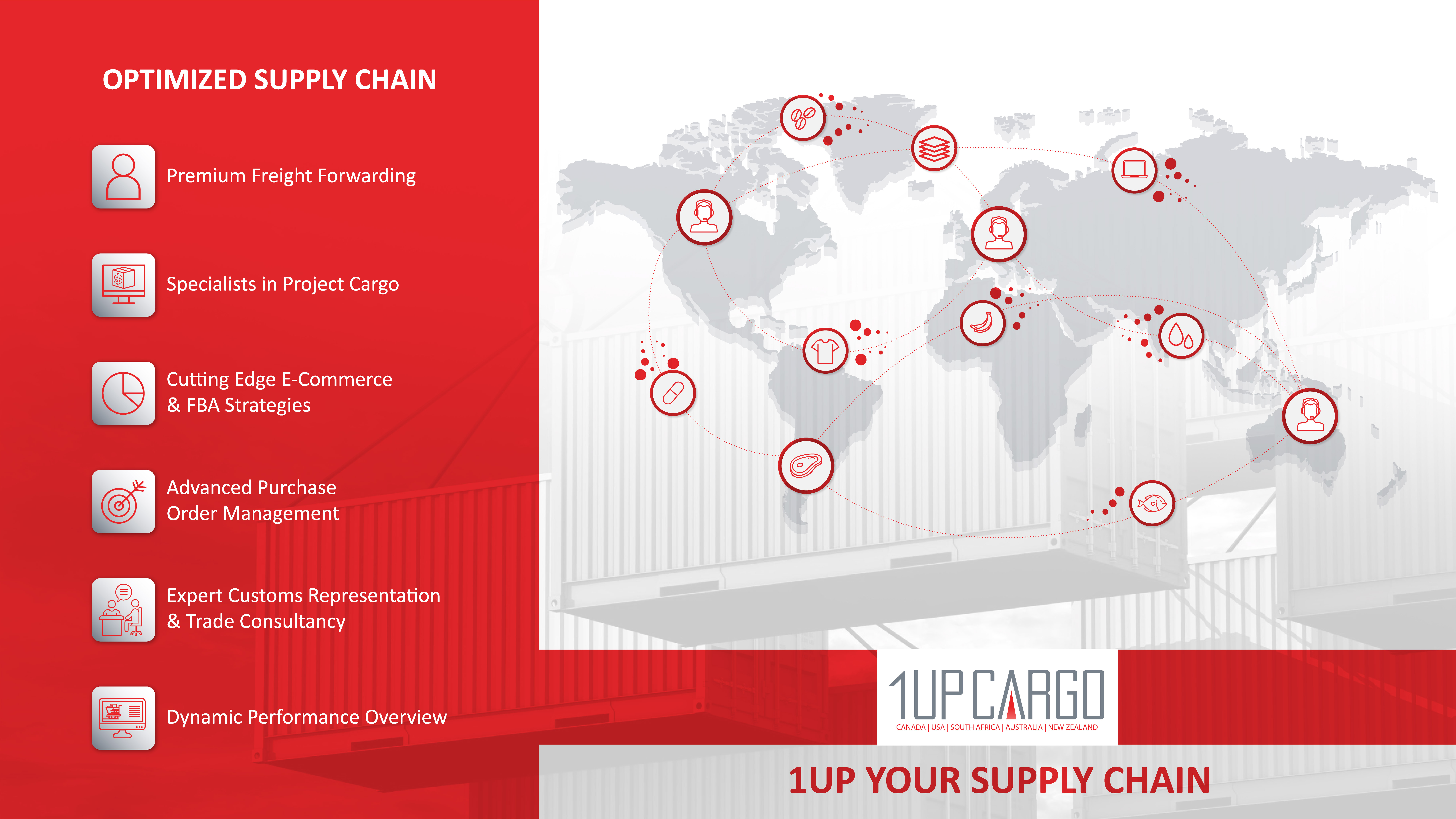 OPTIMIZED SUPPLY CHAIN

Premium Freight Forwarding

Specialists in Project Cargo

Cutting Edge E-Commerce & FBA Strategies

Advanced Purchase Order Management

Expert Customs Representation & Trade Consultancy

Dynamic Performance Overview

1UP CARGO
CANADA | USA | SOUTH AFRICA | AUSTRALIA | NEW ZEALAND

1UP YOUR SUPPLY CHAIN